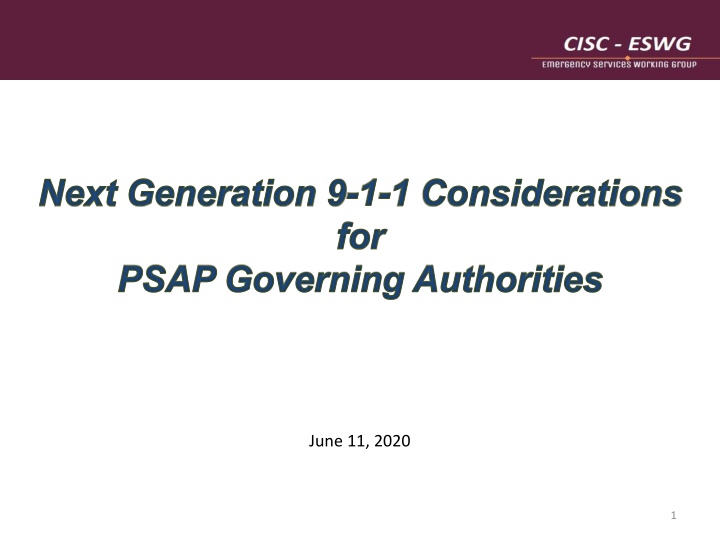 CISC - ESWG
Emergency Services Working Group

Next Generation 9-1-1 Considerations for PSAP Governing Authorities

June 11, 2020

1